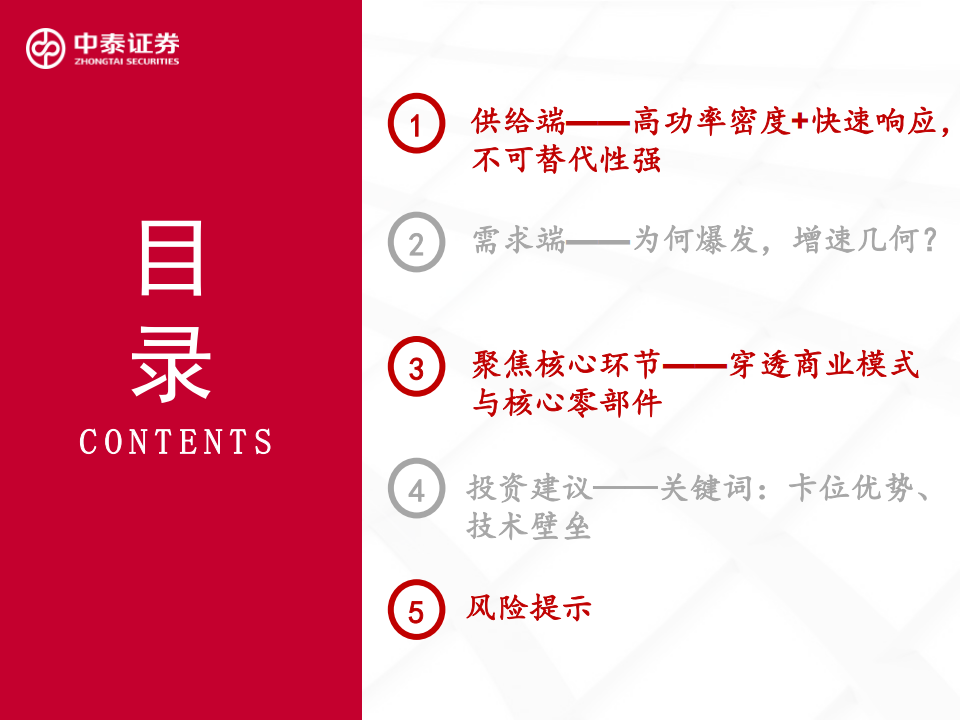 中泰证券
ZHONGTAI SECURITIES

目录
CONTENTS

1 供给端——高功率密度+快速响应，不可替代性强

2 需求端——为何爆发，增速几何？

3 聚焦核心环节——穿透商业模式与核心零部件

4 投资建议——关键词：卡位优势、技术壁垒

5 风险提示